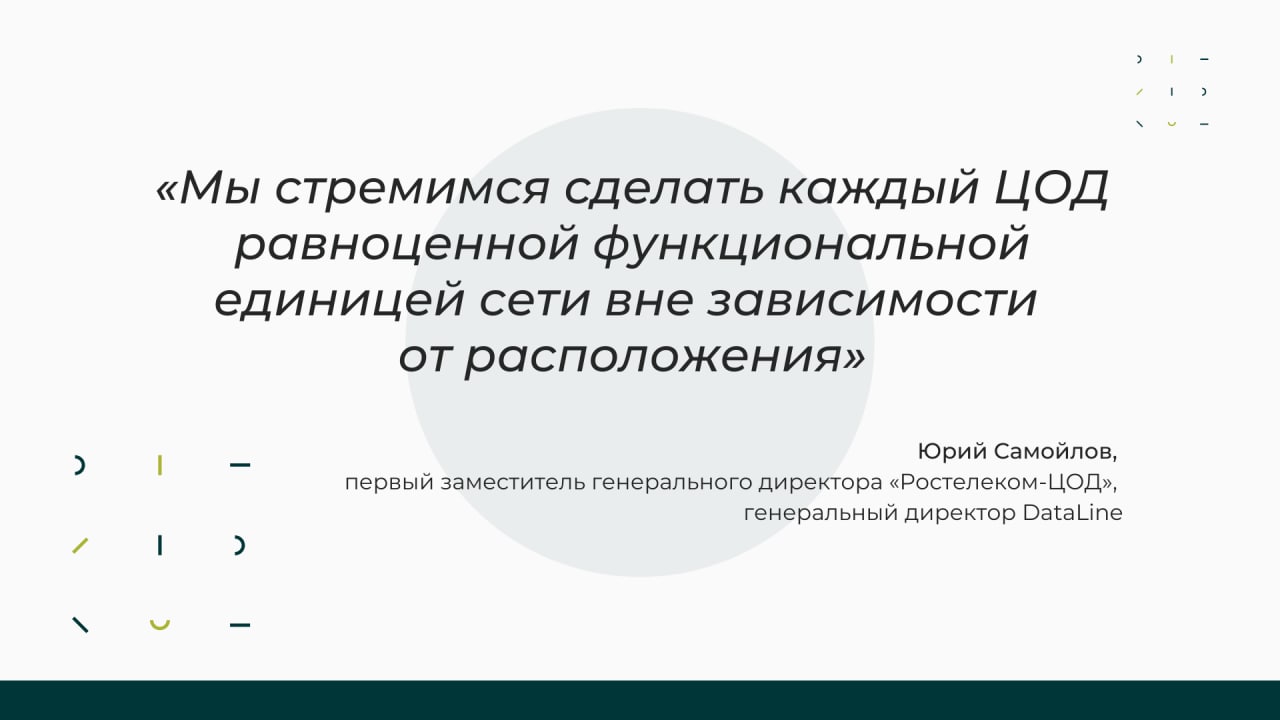 «Мы стремимся сделать каждый ЦОД равноценной функциональной единицей сети вне зависимости от расположения»

Юрий Самойлов,
первый заместитель генерального директора «Ростелеком-ЦОД»,
генеральный директор DataLine